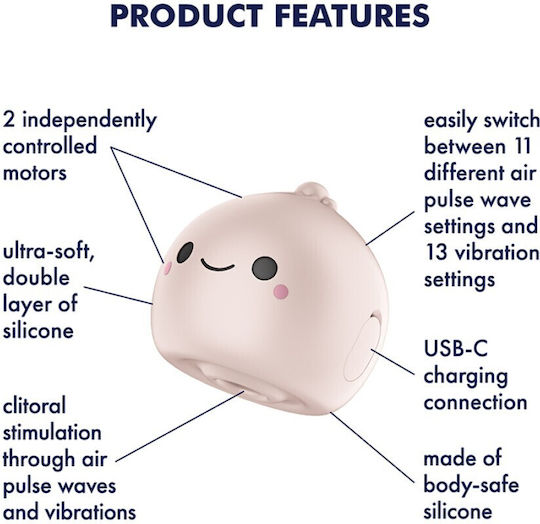 PRODUCT FEATURES

2 independently controlled motors

ultra-soft, double layer of silicone

clitoral stimulation through air pulse waves and vibrations

easily switch between 11 different air pulse wave settings and 13 vibration settings

USB-C charging connection

made of body-safe silicone